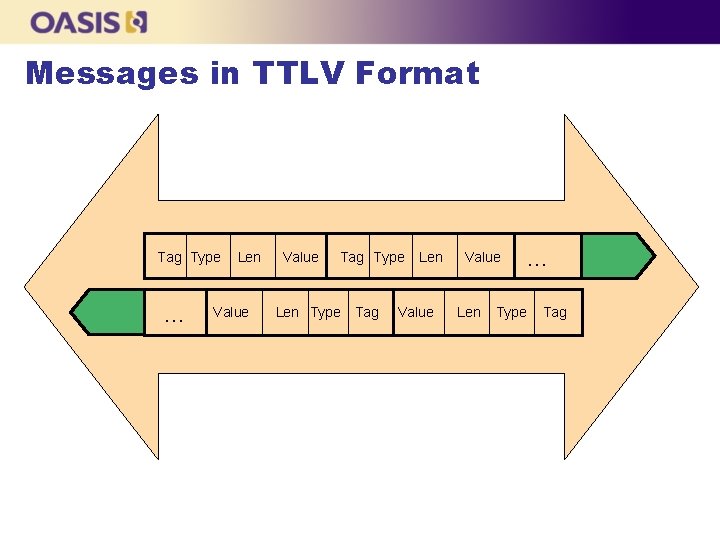 OASIS

Messages in TTLV Format

Tag Type Len Value Tag Type Len Value …

… Value Len Type Tag Value Len Type Tag